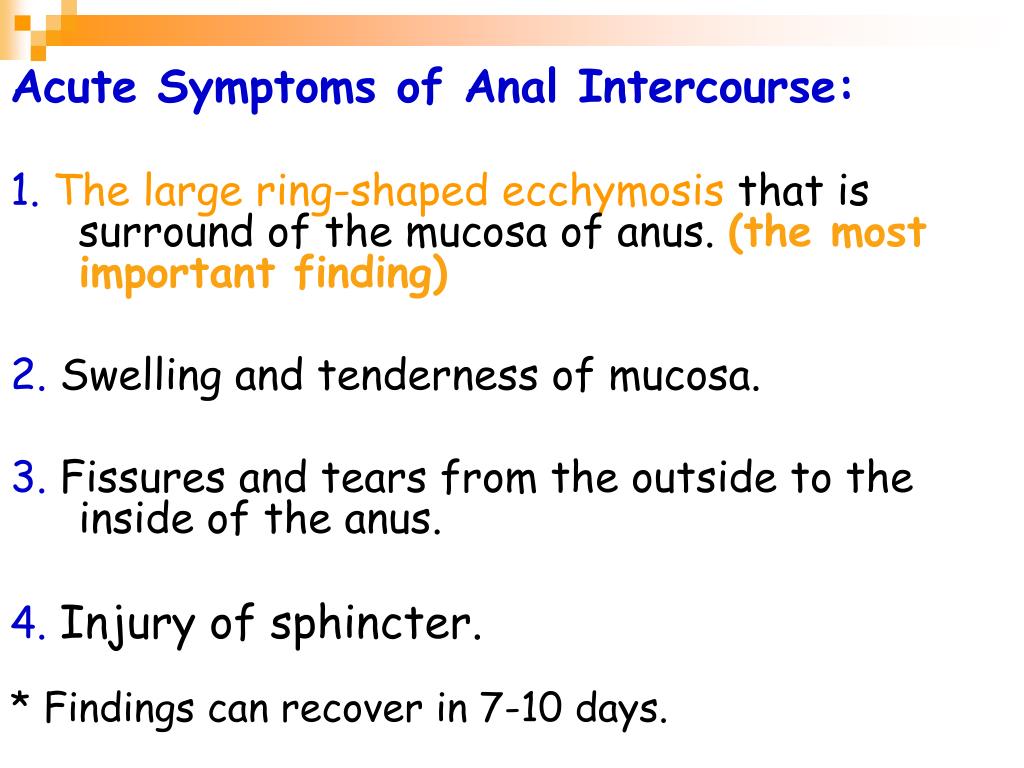 Acute Symptoms of Anal Intercourse:

1. The large ring-shaped ecchymosis that is surround of the mucosa of anus. (the most important finding)

2. Swelling and tenderness of mucosa.

3. Fissures and tears from the outside to the inside of the anus.

4. Injury of sphincter.

* Findings can recover in 7-10 days.